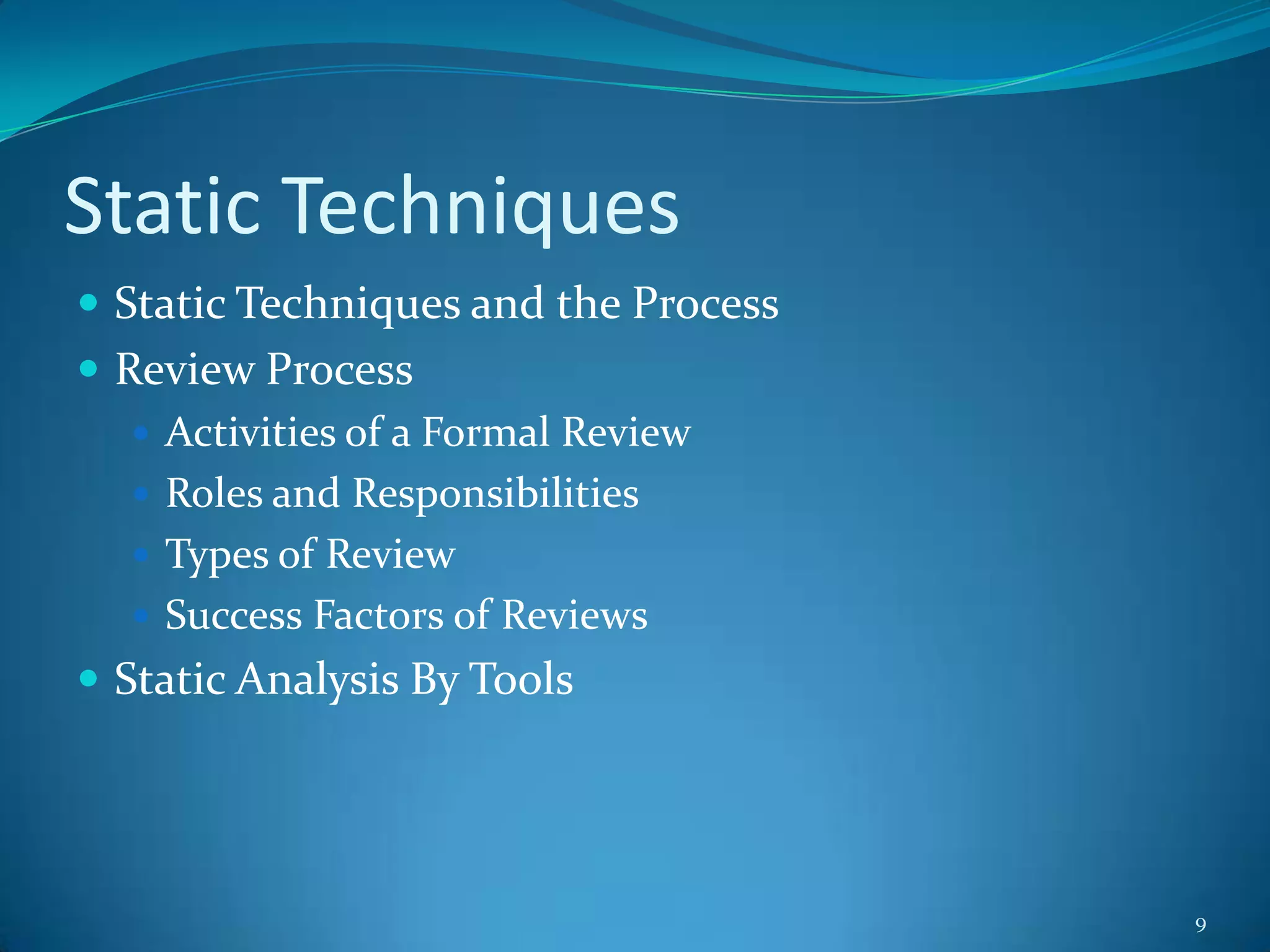 Static Techniques

- Static Techniques and the Process
- Review Process
  - Activities of a Formal Review
  - Roles and Responsibilities
  - Types of Review
  - Success Factors of Reviews
- Static Analysis By Tools

9